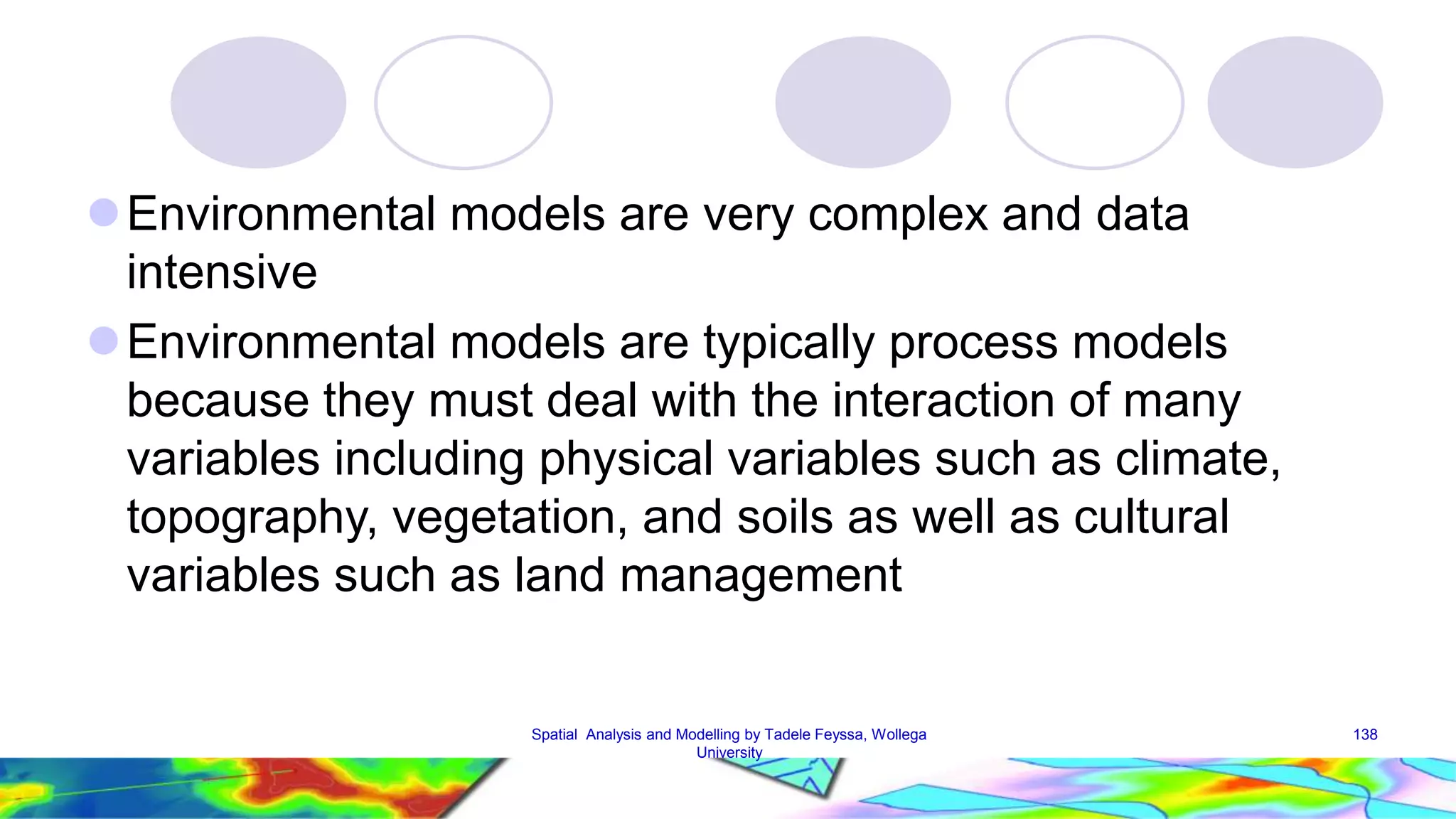 Environmental models are very complex and data intensive

Environmental models are typically process models because they must deal with the interaction of many variables including physical variables such as climate, topography, vegetation, and soils as well as cultural variables such as land management

Spatial Analysis and Modelling by Tadele Feyssa, Wollega University

138